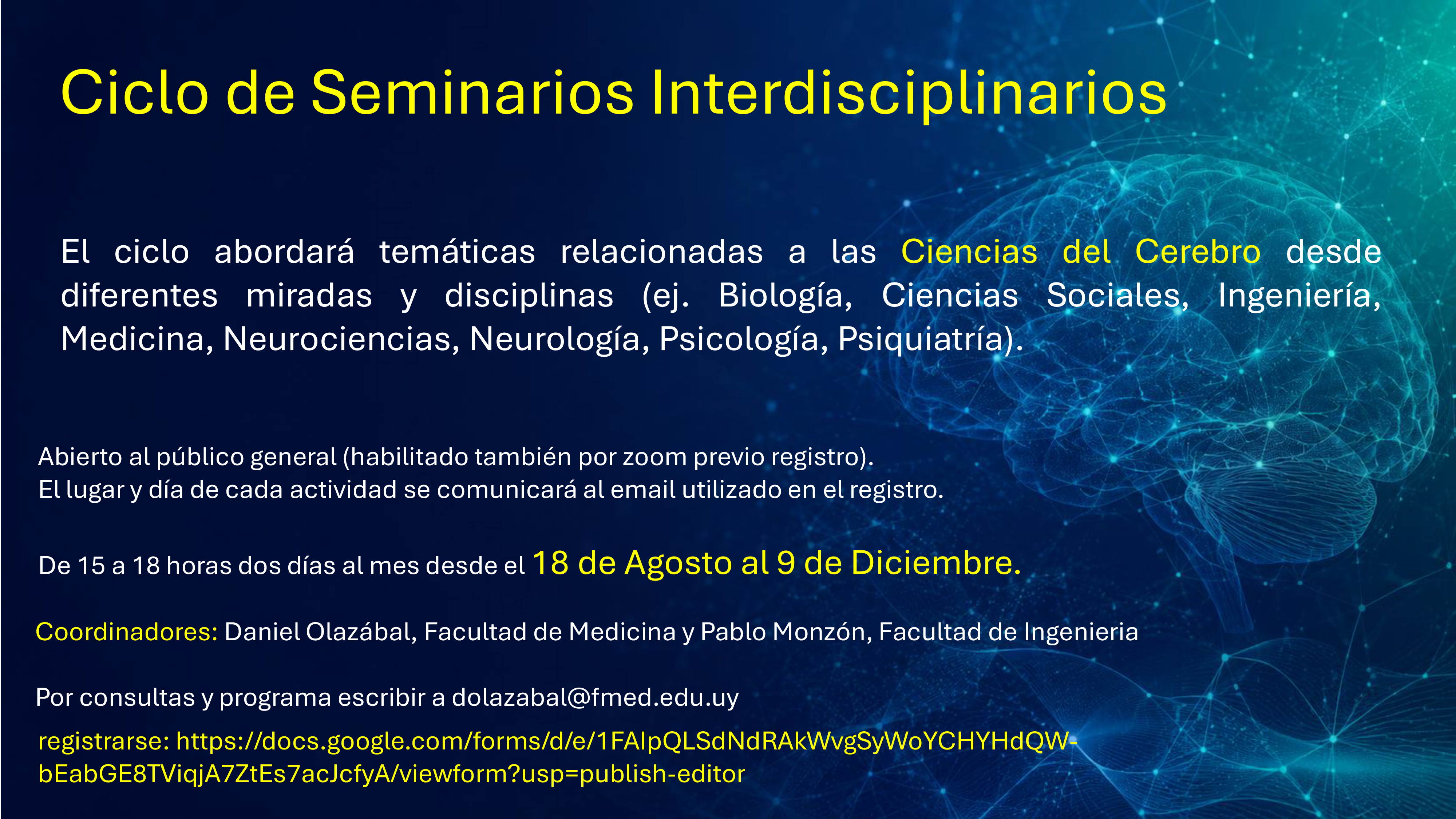 Ciclo de Seminarios Interdisciplinarios

El ciclo abordará temáticas relacionadas a las Ciencias del Cerebro desde diferentes miradas y disciplinas (ej. Biología, Ciencias Sociales, Ingeniería, Medicina, Neurociencias, Neurología, Psicología, Psiquiatría).

Abierto al público general (habilitado también por zoom previo registro).
El lugar y día de cada actividad se comunicará al email utilizado en el registro.

De 15 a 18 horas dos días al mes desde el 18 de Agosto al 9 de Diciembre.

Coordinadores: Daniel Olazábal, Facultad de Medicina y Pablo Monzón, Facultad de Ingenieria

Por consultas y programa escribir a dolazabal@fmed.edu.uy

registrarse: https://docs.google.com/forms/d/e/1FAIpQLSdNdRAkWvgSyWoYCHYHdQW-bEabGE8TViqjA7ZtEs7acJcfyA/viewform?usp=publish-editor